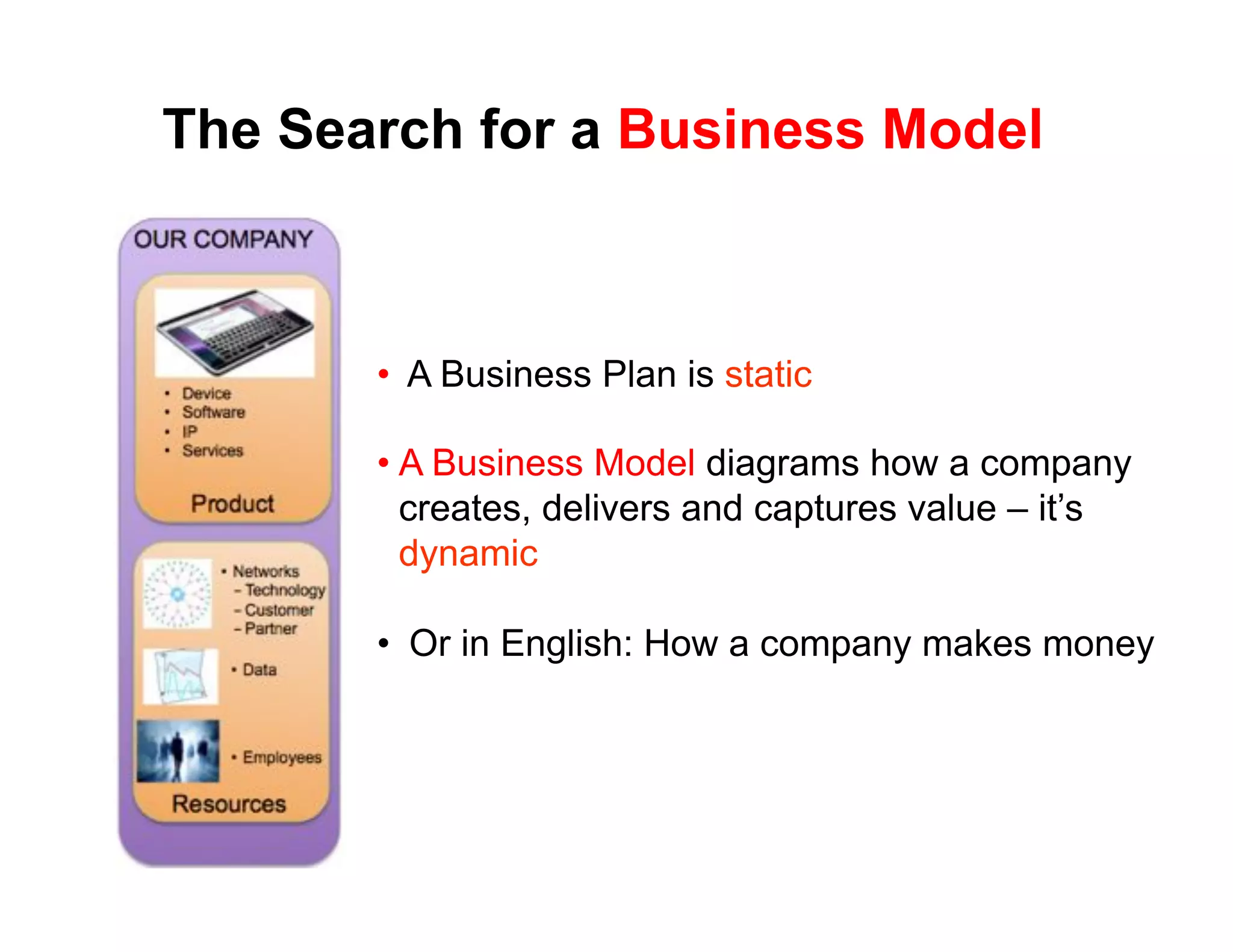 The Search for a Business Model

OUR COMPANY

• Device
• Software
• IP
• Services

Product

• Networks
– Technology
– Customer
– Partner

• Data

• Employees

Resources

• A Business Plan is static

• A Business Model diagrams how a company creates, delivers and captures value – it's dynamic

• Or in English: How a company makes money